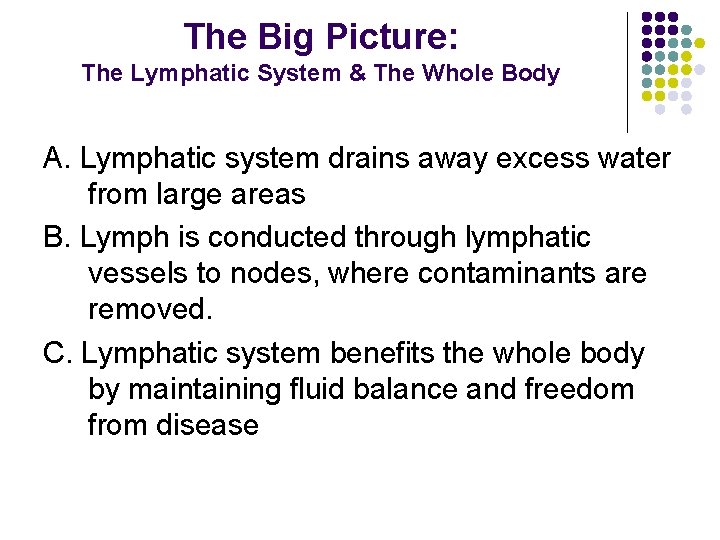 The Big Picture:
The Lymphatic System & The Whole Body

A. Lymphatic system drains away excess water from large areas

B. Lymph is conducted through lymphatic vessels to nodes, where contaminants are removed.

C. Lymphatic system benefits the whole body by maintaining fluid balance and freedom from disease